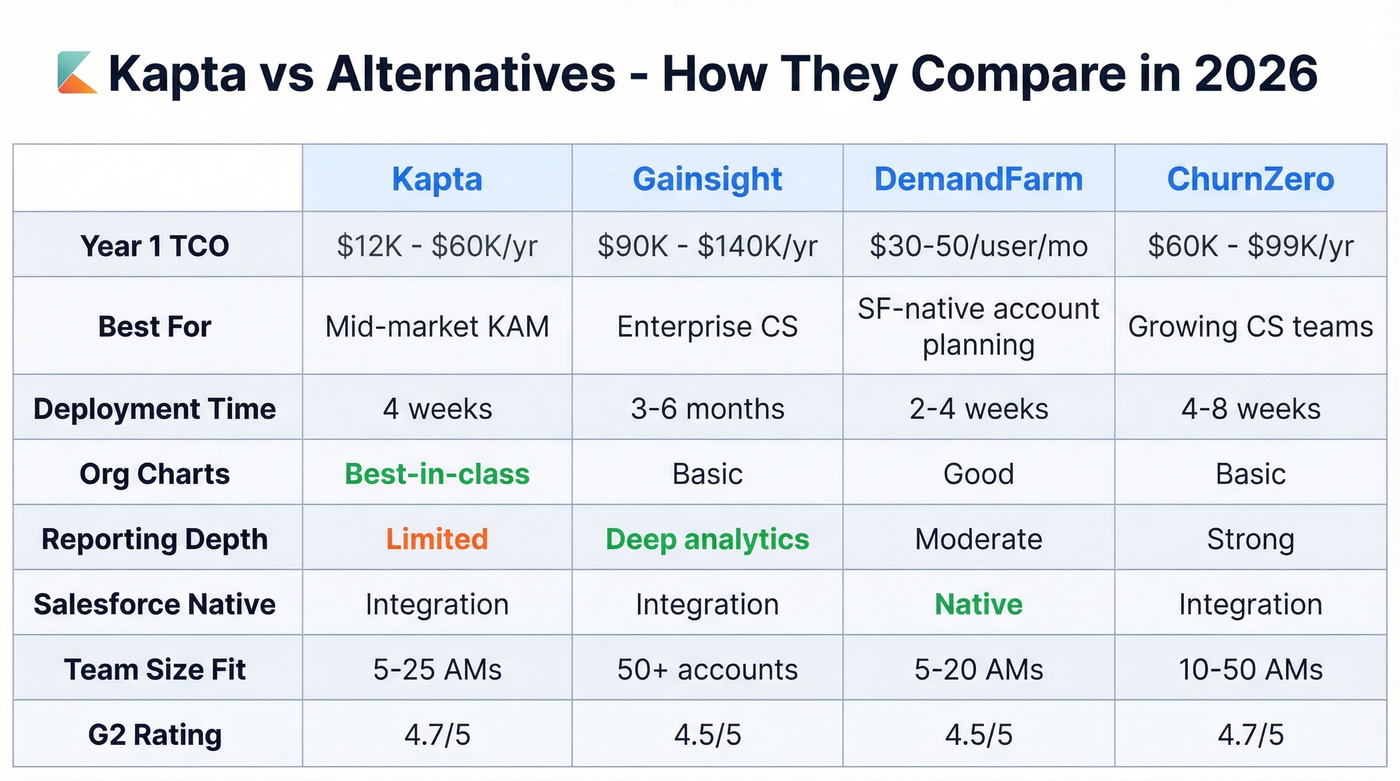 Kapta vs Alternatives - How They Compare in 2026

| | Kapta | Gainsight | DemandFarm | ChurnZero |
|---|---|---|---|---|
| Year 1 TCO | \$12K - \$60K/yr | \$90K - \$140K/yr | \$30-50/user/mo | \$60K - \$99K/yr |
| Best For | Mid-market KAM | Enterprise CS | SF-native account planning | Growing CS teams |
| Deployment Time | 4 weeks | 3-6 months | 2-4 weeks | 4-8 weeks |
| Org Charts | Best-in-class | Basic | Good | Basic |
| Reporting Depth | Limited | Deep analytics | Moderate | Strong |
| Salesforce Native | Integration | Integration | Native | Integration |
| Team Size Fit | 5-25 AMs | 50+ accounts | 5-20 AMs | 10-50 AMs |
| G2 Rating | 4.7/5 | 4.5/5 | 4.5/5 | 4.7/5 |